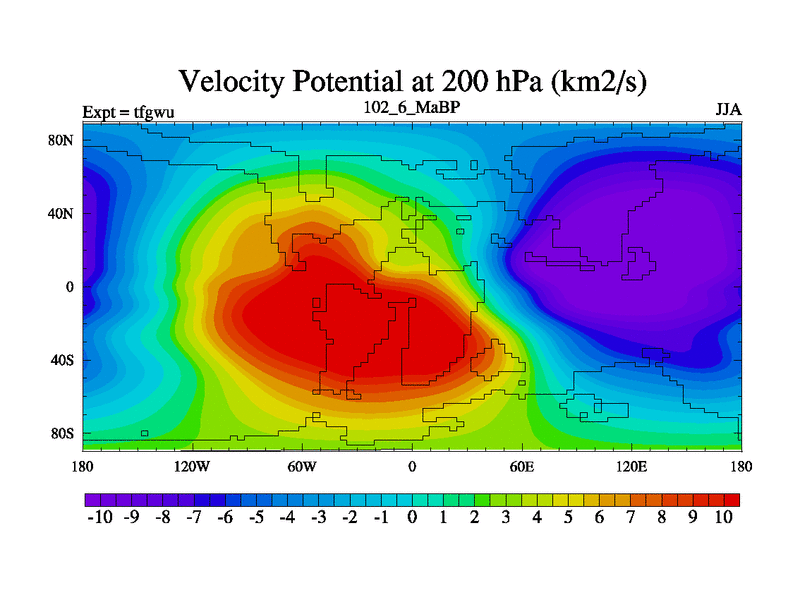 Velocity Potential at 200 hPa (km2/s)

Expt = tfgwu
102_6_MaBP
JJA

80N
40N
0
40S
80S

180
120W
60W
0
60E
120E
180

-10 -9 -8 -7 -6 -5 -4 -3 -2 -1 0 1 2 3 4 5 6 7 8 9 10